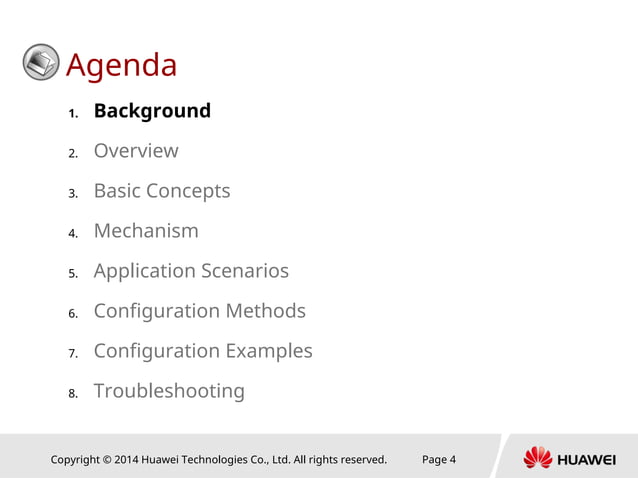 Agenda

1. Background
2. Overview
3. Basic Concepts
4. Mechanism
5. Application Scenarios
6. Configuration Methods
7. Configuration Examples
8. Troubleshooting

Copyright © 2014 Huawei Technologies Co., Ltd. All rights reserved. Page 4 HUAWEI